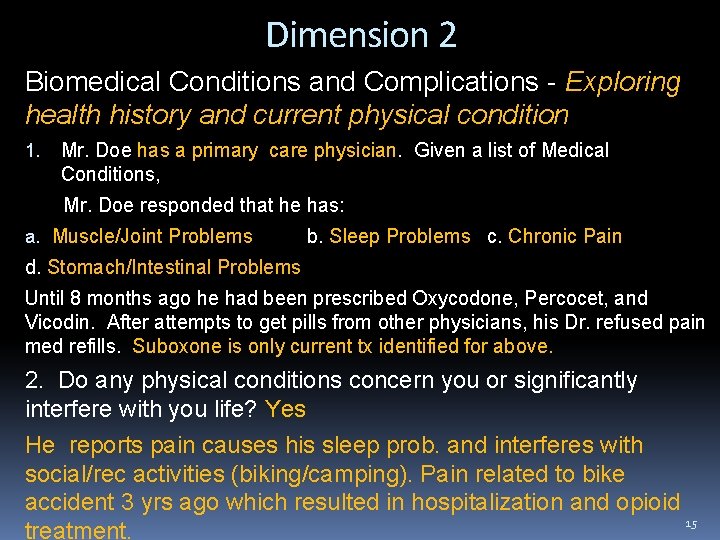 Dimension 2

Biomedical Conditions and Complications - Exploring health history and current physical condition

1. Mr. Doe has a primary care physician. Given a list of Medical Conditions,

Mr. Doe responded that he has:

a. Muscle/Joint Problems b. Sleep Problems c. Chronic Pain

d. Stomach/Intestinal Problems

Until 8 months ago he had been prescribed Oxycodone, Percocet, and Vicodin. After attempts to get pills from other physicians, his Dr. refused pain med refills. Suboxone is only current tx identified for above.

2. Do any physical conditions concern you or significantly interfere with you life? Yes

He reports pain causes his sleep prob. and interferes with social/rec activities (biking/camping). Pain related to bike accident 3 yrs ago which resulted in hospitalization and opioid treatment.

15